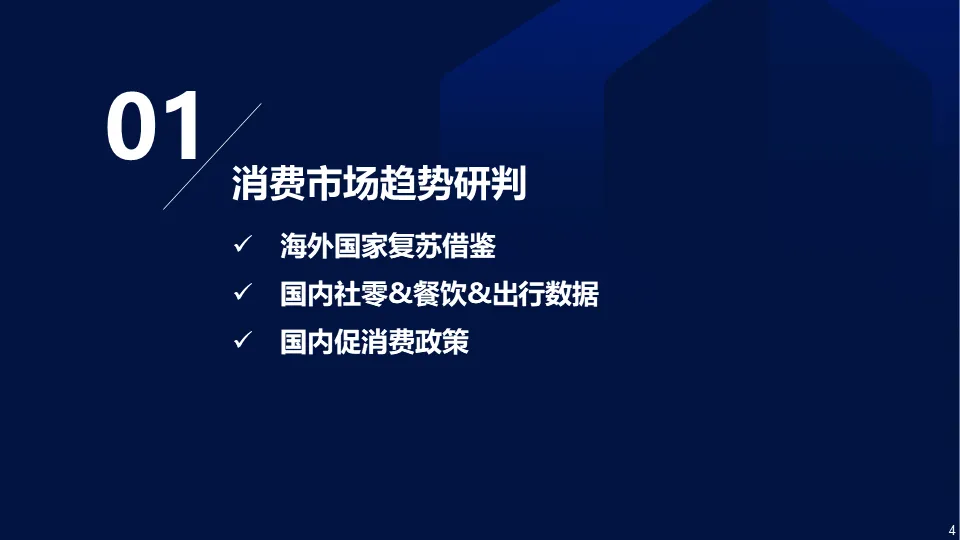 01

消费市场趋势研判

✓ 海外国家复苏借鉴

✓ 国内社零&餐饮&出行数据

✓ 国内促消费政策

4